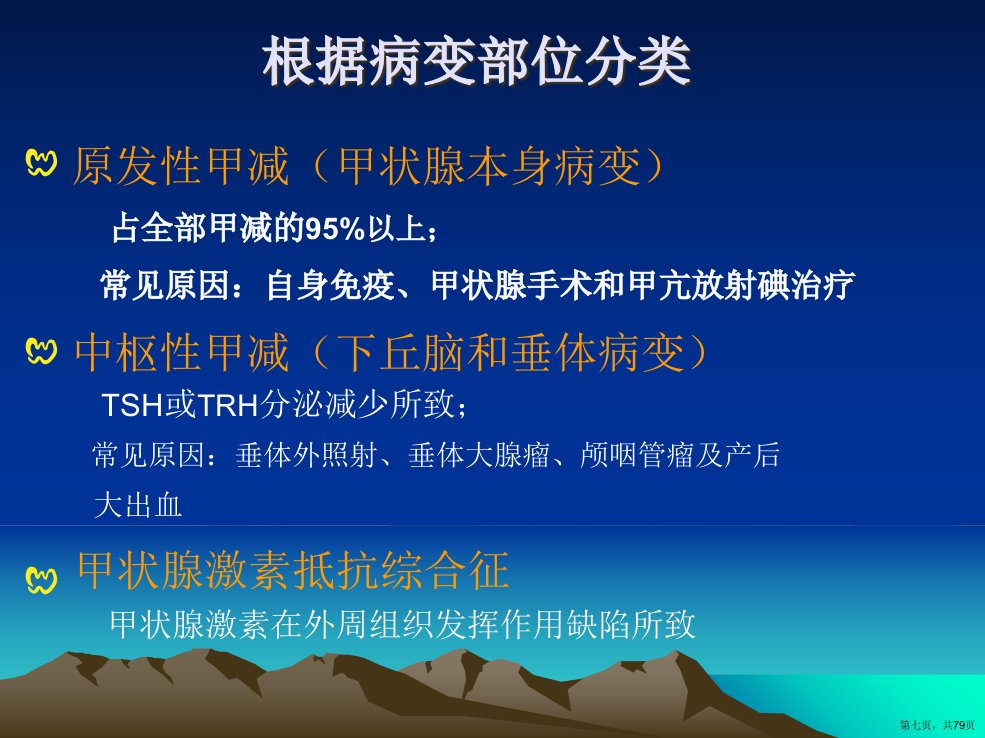 根据病变部位分类

原发性甲减（甲状腺本身病变）

占全部甲减的95%以上；

常见原因：自身免疫、甲状腺手术和甲亢放射碘治疗

中枢性甲减（下丘脑和垂体病变）

TSH或TRH分泌减少所致；

常见原因：垂体外照射、垂体大腺瘤、颅咽管瘤及产后大出血

甲状腺激素抵抗综合征

甲状腺激素在外周组织发挥作用缺陷所致

第七页，共79页